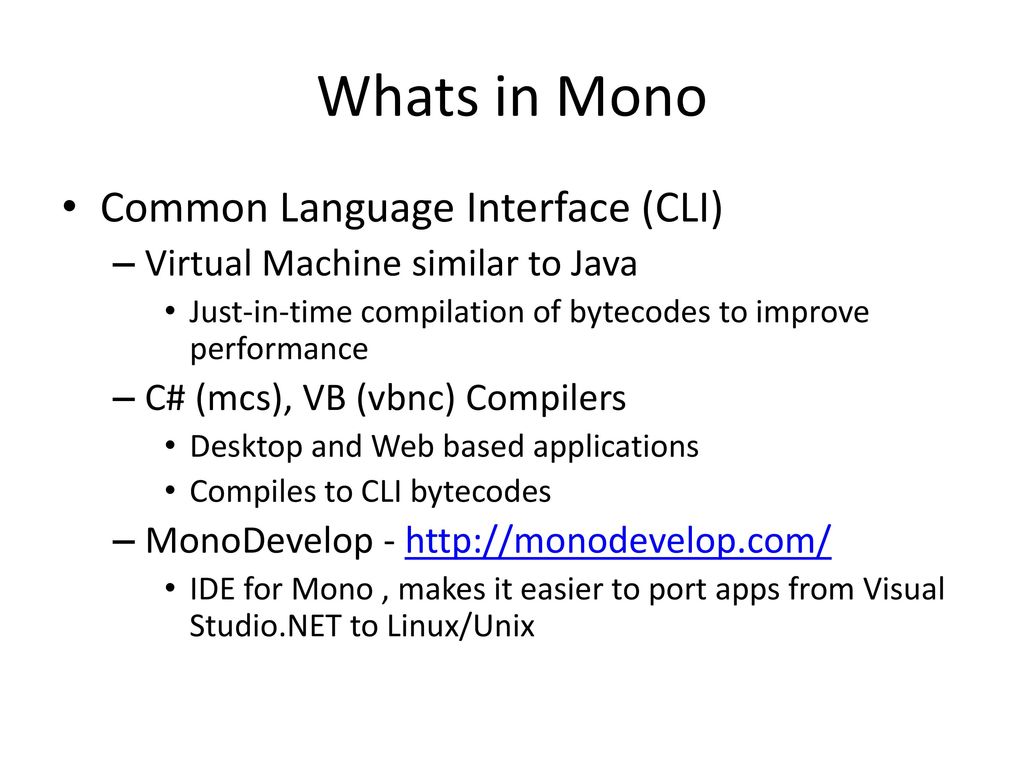 Whats in Mono

• Common Language Interface (CLI)
– Virtual Machine similar to Java
• Just-in-time compilation of bytecodes to improve performance
– C# (mcs), VB (vbnc) Compilers
• Desktop and Web based applications
• Compiles to CLI bytecodes
– MonoDevelop - http://monodevelop.com/
• IDE for Mono , makes it easier to port apps from Visual Studio.NET to Linux/Unix